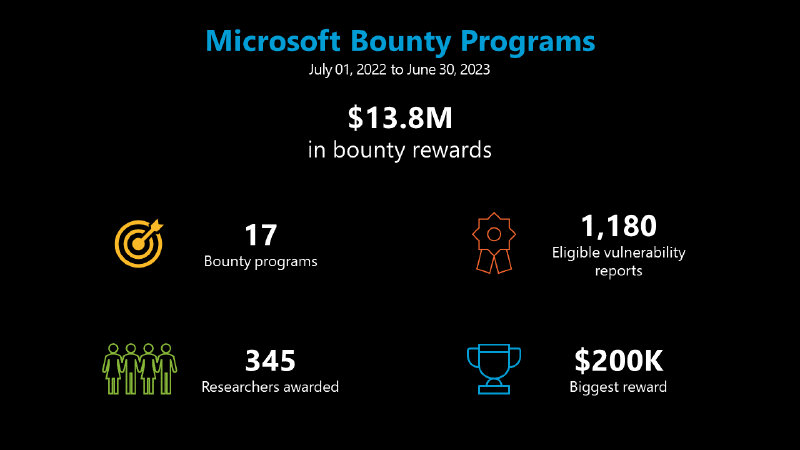 Microsoft Bounty Programs
July 01, 2022 to June 30, 2023

$13.8M
in bounty rewards

17
Bounty programs

1,180
Eligible vulnerability reports

345
Researchers awarded

$200K
Biggest reward